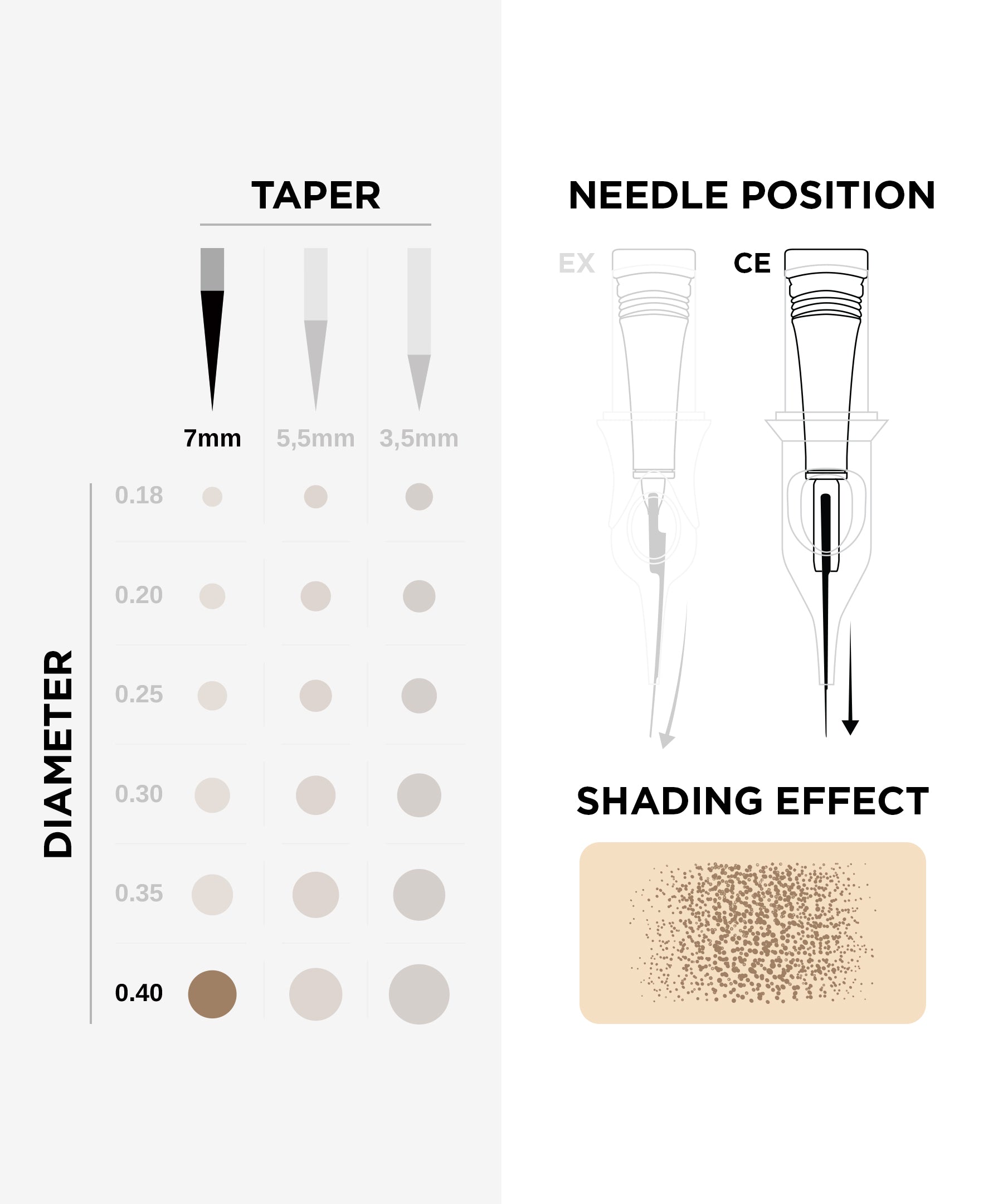 TAPER

7mm 5,5mm 3,5mm

DIAMETER

0.18
0.20
0.25
0.30
0.35
0.40

NEEDLE POSITION

EX CE

SHADING EFFECT